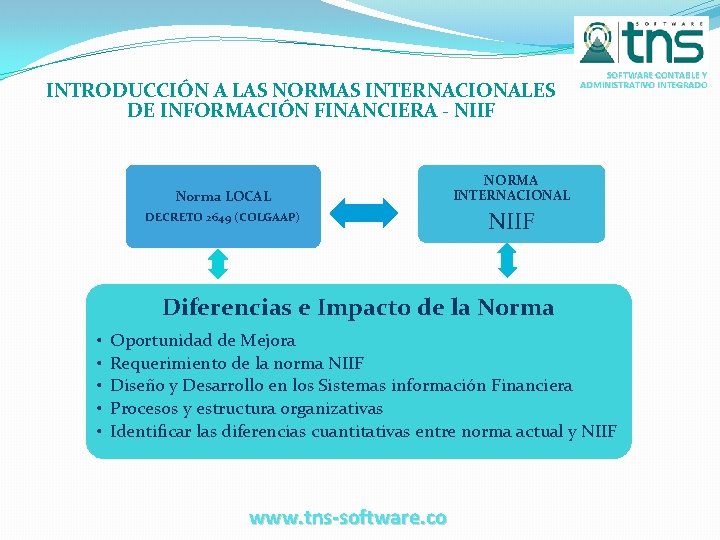 SOFTWARE
tns
SOFTWARE CONTABLE Y ADMINISTRATIVO INTEGRADO

INTRODUCCIÓN A LAS NORMAS INTERNACIONALES DE INFORMACIÓN FINANCIERA - NIIF

Norma LOCAL
DECRETO 2649 (COLGAAP)

NORMA INTERNACIONAL
NIIF

Diferencias e Impacto de la Norma

• Oportunidad de Mejora
• Requerimiento de la norma NIIF
• Diseño y Desarrollo en los Sistemas información Financiera
• Procesos y estructura organizativas
• Identificar las diferencias cuantitativas entre norma actual y NIIF

www.tns-software.co